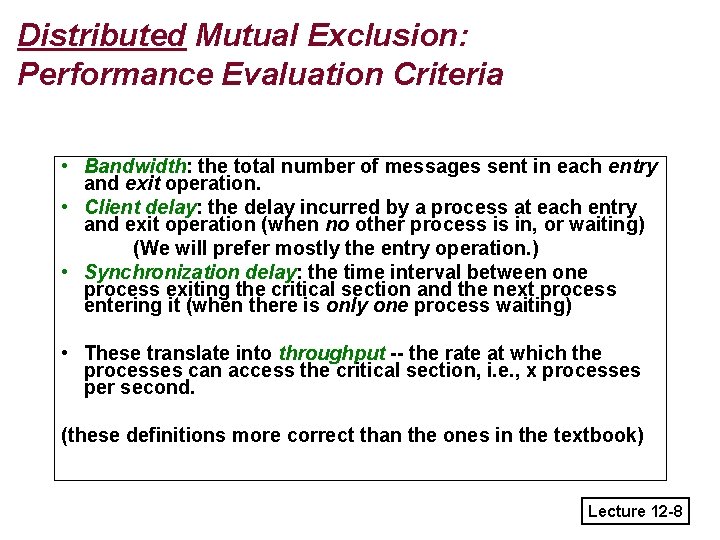 Distributed Mutual Exclusion: Performance Evaluation Criteria

• Bandwidth: the total number of messages sent in each entry and exit operation.

• Client delay: the delay incurred by a process at each entry and exit operation (when no other process is in, or waiting)

(We will prefer mostly the entry operation.)

• Synchronization delay: the time interval between one process exiting the critical section and the next process entering it (when there is only one process waiting)

• These translate into throughput -- the rate at which the processes can access the critical section, i.e., x processes per second.

(these definitions more correct than the ones in the textbook)

Lecture 12-8